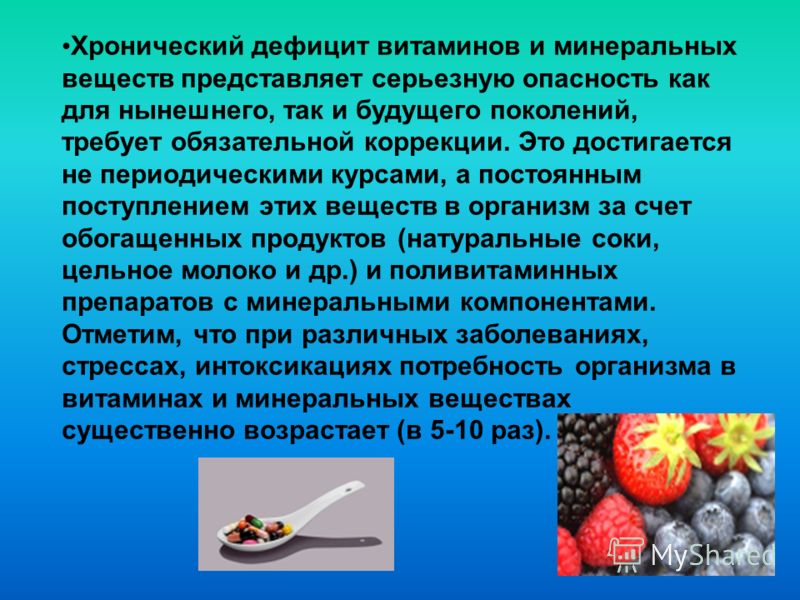 •Хронический дефицит витаминов и минеральных веществ представляет серьезную опасность как для нынешнего, так и будущего поколений, требует обязательной коррекции. Это достигается не периодическими курсами, а постоянным поступлением этих веществ в организм за счет обогащенных продуктов (натуральные соки, цельное молоко и др.) и поливитаминных препаратов с минеральными компонентами. Отметим, что при различных заболеваниях, стрессах, интоксикациях потребность организма в витаминах и минеральных веществах существенно возрастает (в 5-10 раз).

MyShared